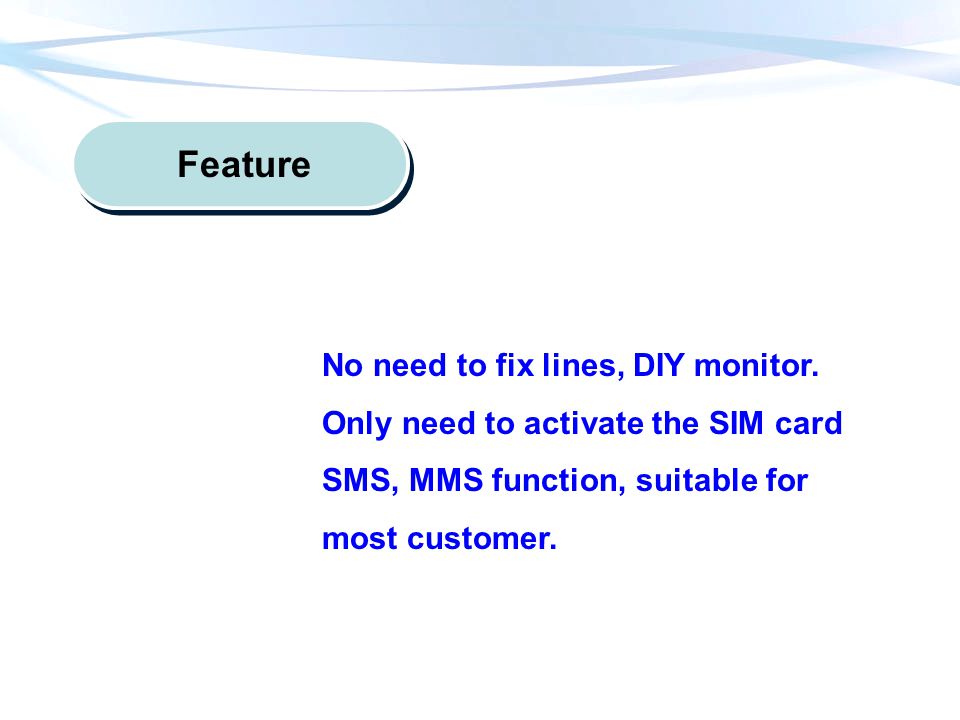 Feature

No need to fix lines, DIY monitor. Only need to activate the SIM card SMS, MMS function, suitable for most customer.